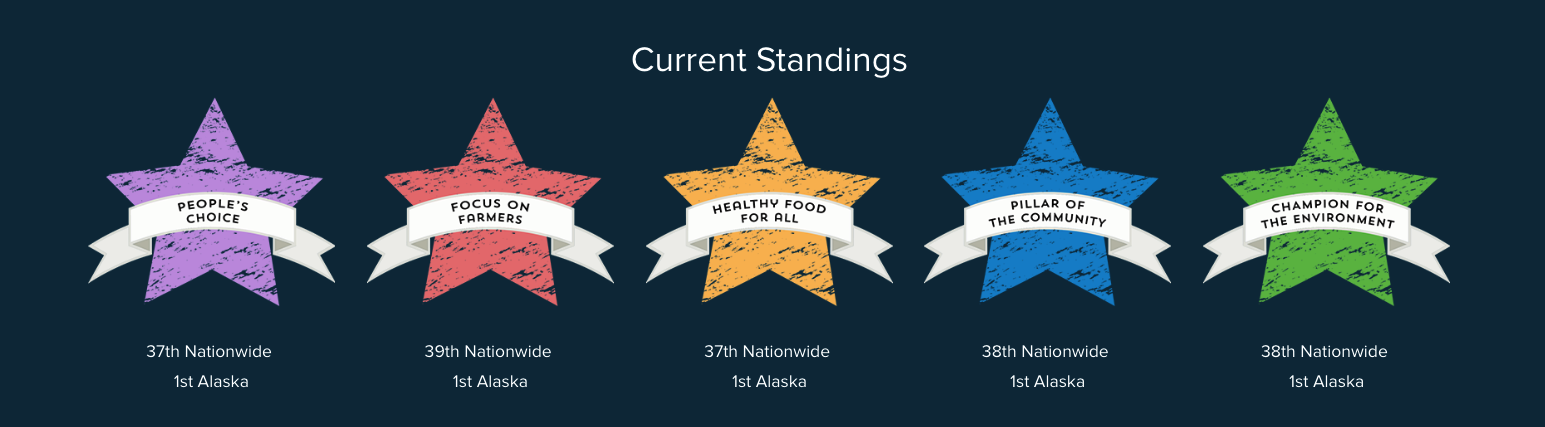 Current Standings

PEOPLE'S CHOICE

37th Nationwide
1st Alaska

FOCUS ON FARMERS

39th Nationwide
1st Alaska

HEALTHY FOOD FOR ALL

37th Nationwide
1st Alaska

PILLAR OF THE COMMUNITY

38th Nationwide
1st Alaska

CHAMPION FOR THE ENVIRONMENT

38th Nationwide
1st Alaska